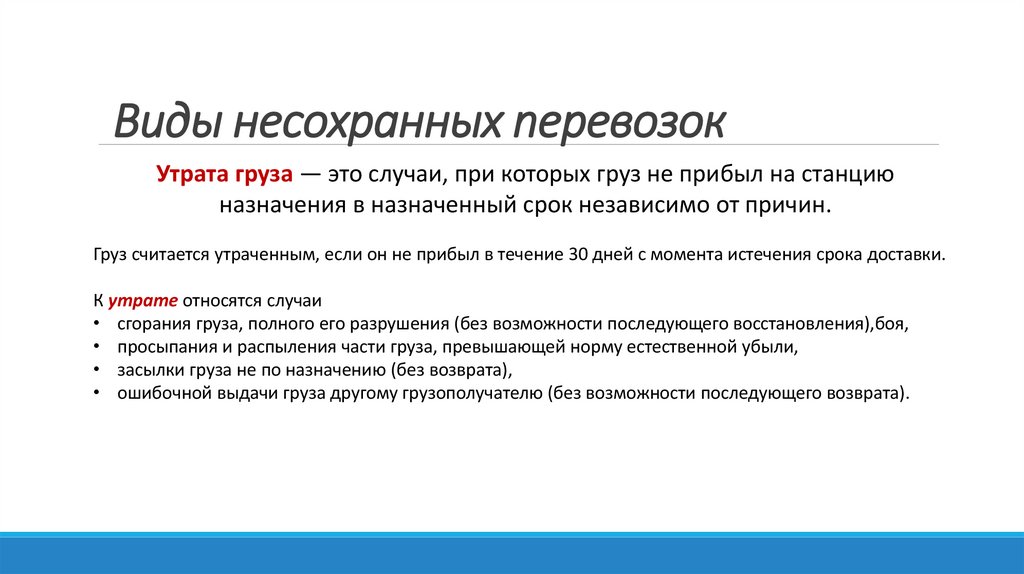 Виды несохранных перевозок

Утрата груза — это случаи, при которых груз не прибыл на станцию назначения в назначенный срок независимо от причин.

Груз считается утраченным, если он не прибыл в течение 30 дней с момента истечения срока доставки.

К утрате относятся случаи
• сгорания груза, полного его разрушения (без возможности последующего восстановления),боя,
• просыпания и распыления части груза, превышающей норму естественной убыли,
• засылки груза не по назначению (без возврата),
• ошибочной выдачи груза другому грузополучателю (без возможности последующего возврата).